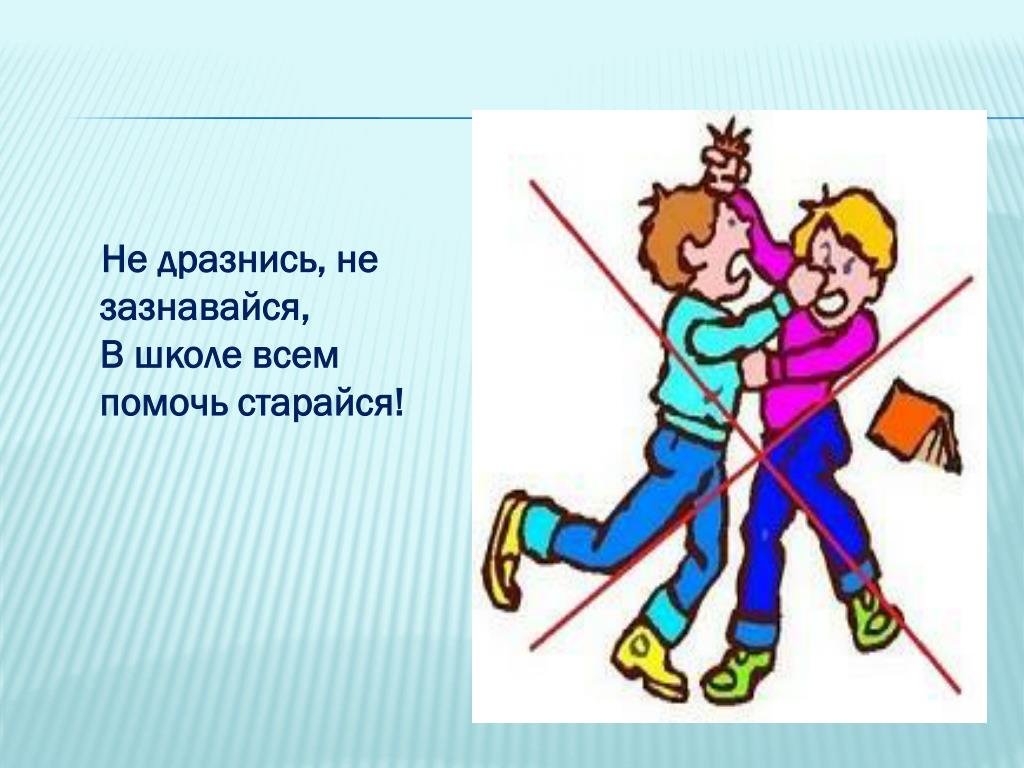 Не дразнись, не зазнавайся,
В школе всем помочь старайся!